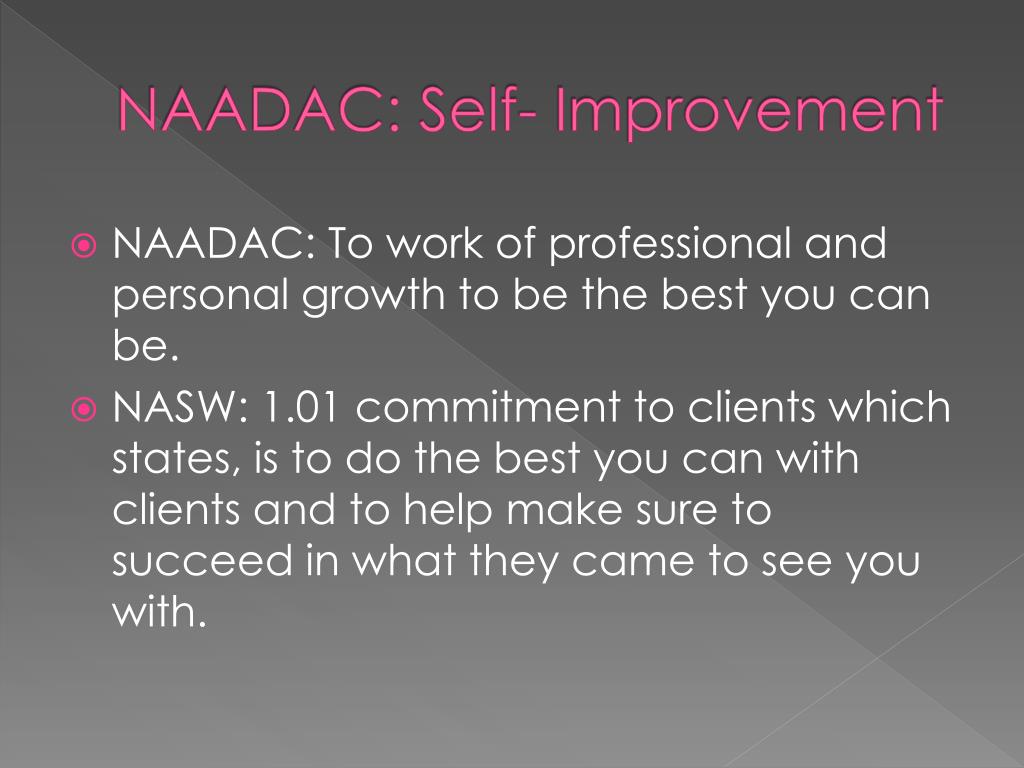 NAADAC: Self- Improvement

NAADAC: To work of professional and personal growth to be the best you can be.

NASW: 1.01 commitment to clients which states, is to do the best you can with clients and to help make sure to succeed in what they came to see you with.